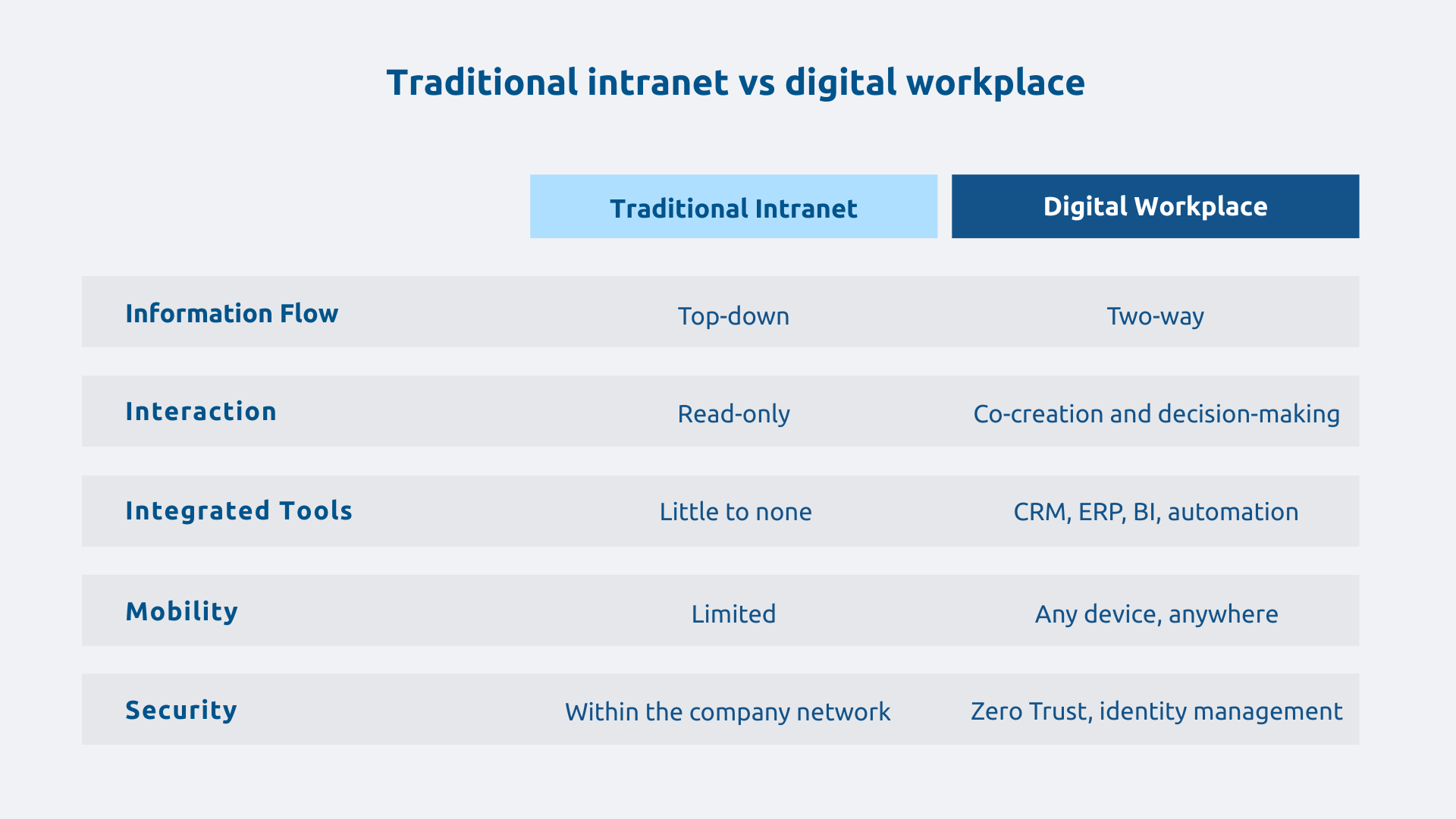 Traditional intranet vs digital workplace

| | Traditional Intranet | Digital Workplace |
|---|---|---|
| Information Flow | Top-down | Two-way |
| Interaction | Read-only | Co-creation and decision-making |
| Integrated Tools | Little to none | CRM, ERP, BI, automation |
| Mobility | Limited | Any device, anywhere |
| Security | Within the company network | Zero Trust, identity management |